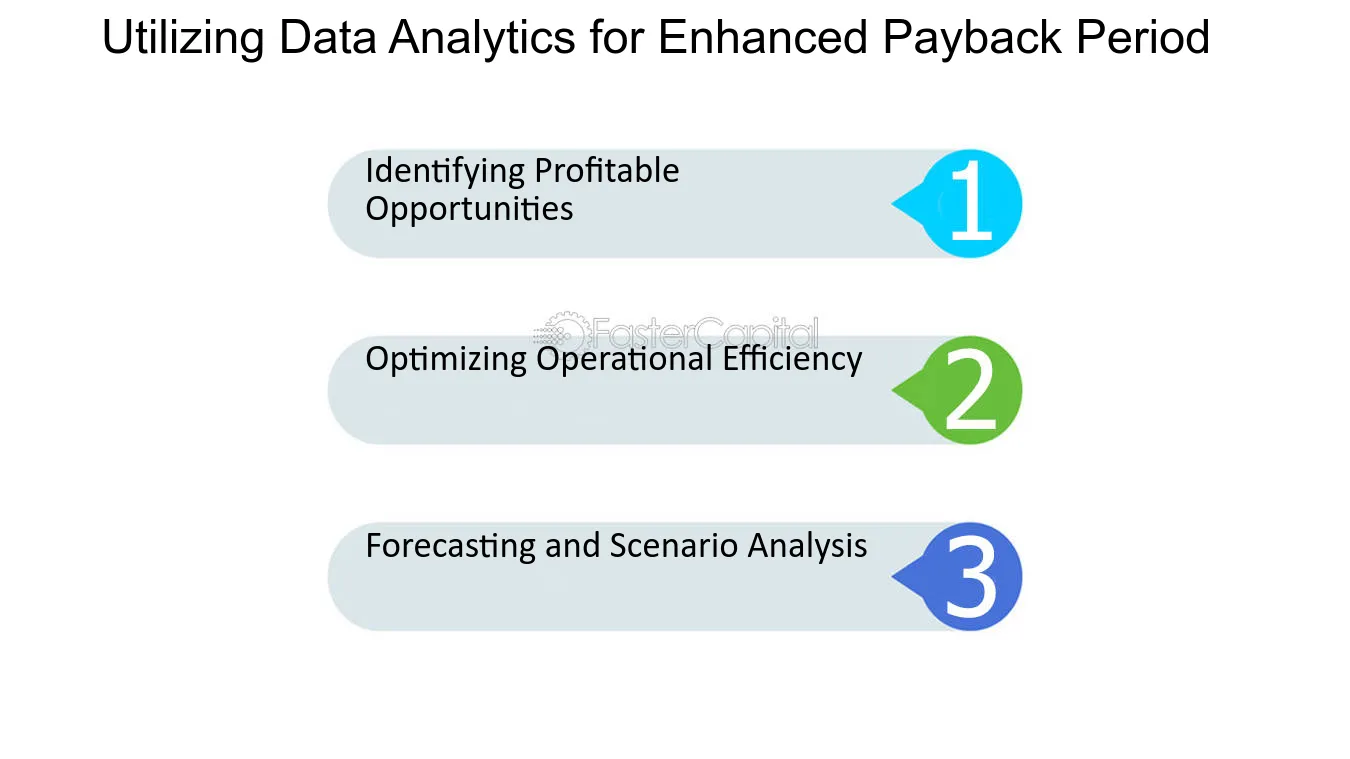 Utilizing Data Analytics for Enhanced Payback Period

Identifying Profitable Opportunities

1

Optimizing Operational Efficiency

2

Forecasting and Scenario Analysis

3

FasterCapital